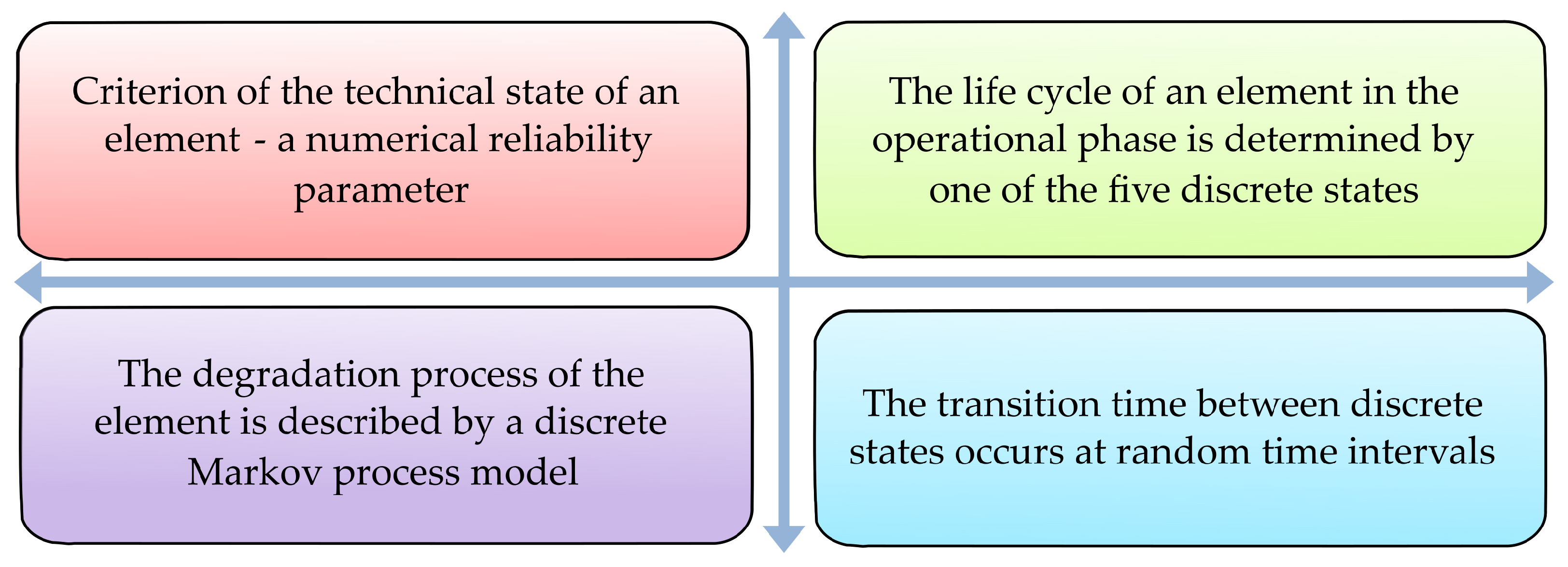 Criterion of the technical state of an element - a numerical reliability parameter

The life cycle of an element in the operational phase is determined by one of the five discrete states

The degradation process of the element is described by a discrete Markov process model

The transition time between discrete states occurs at random time intervals